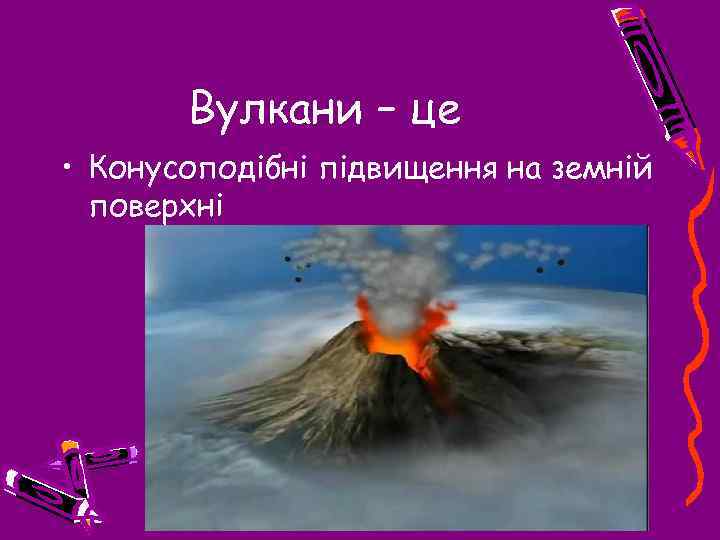 Вулкани – це

• Конусоподібні підвищення на земній поверхні